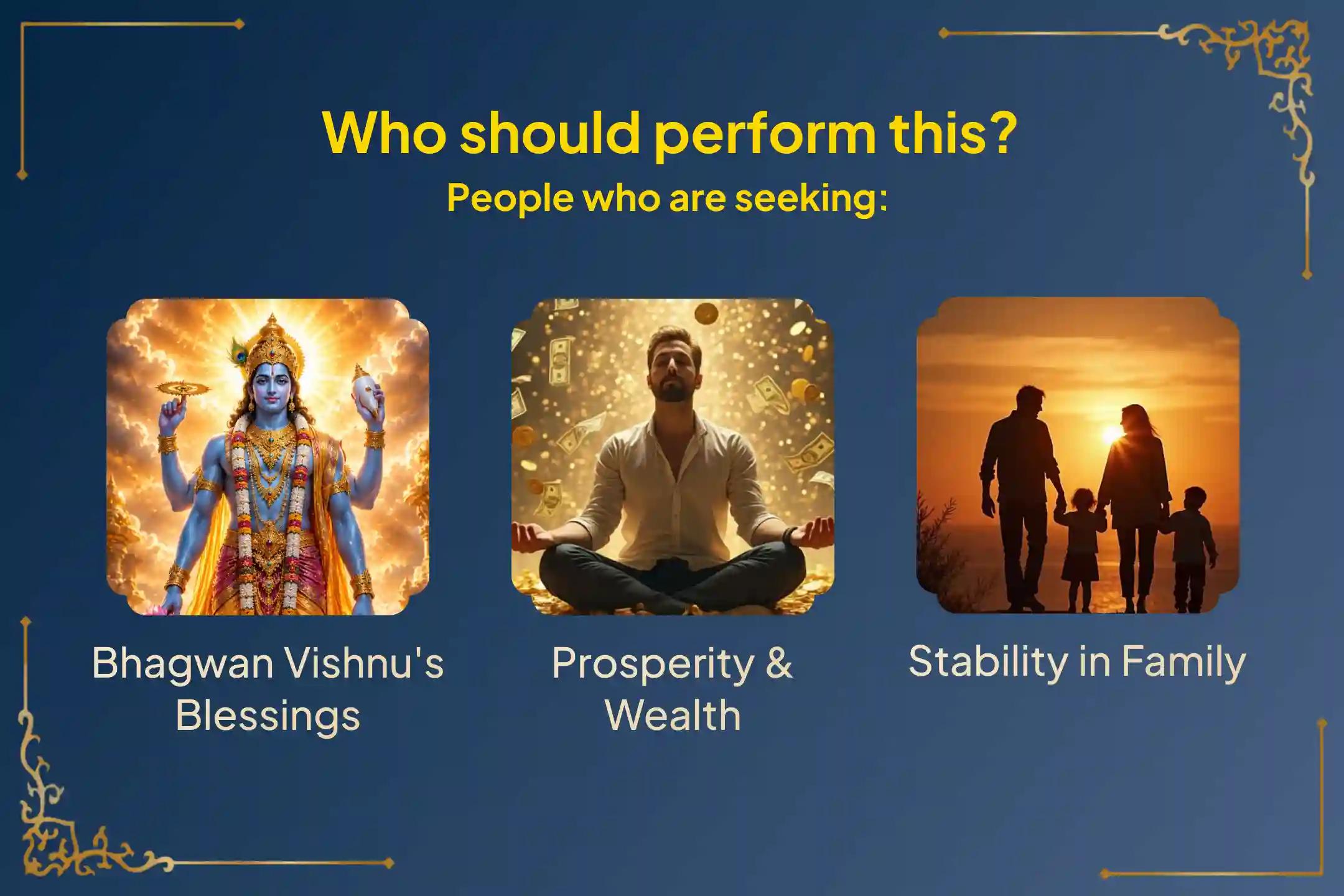 Who should perform this?
People who are seeking:

Bhagwan Vishnu's Blessings

Prosperity & Wealth

Stability in Family